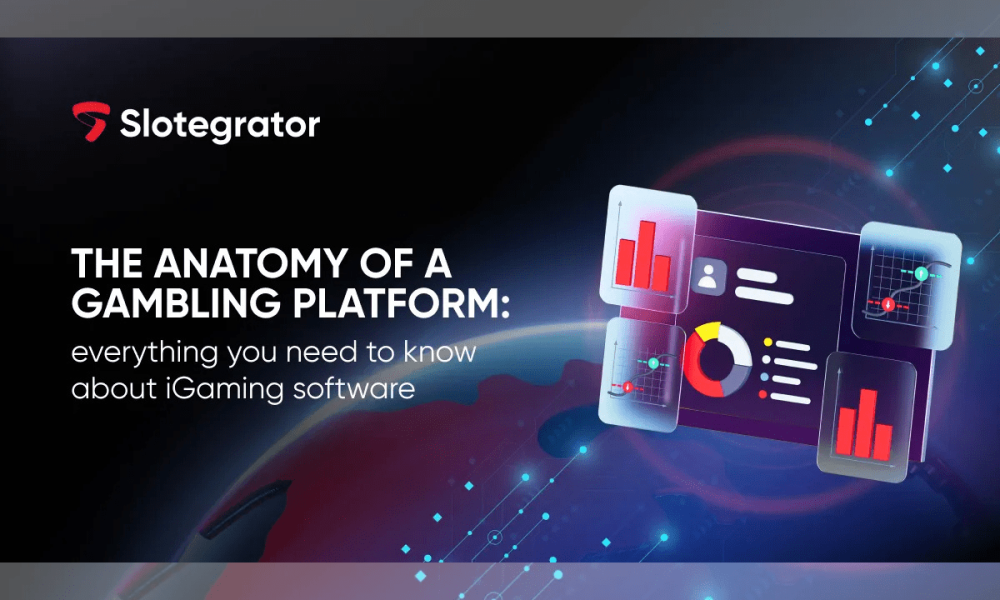 Slotegrator

THE ANATOMY OF A GAMBLING PLATFORM:

everything you need to know about iGaming software